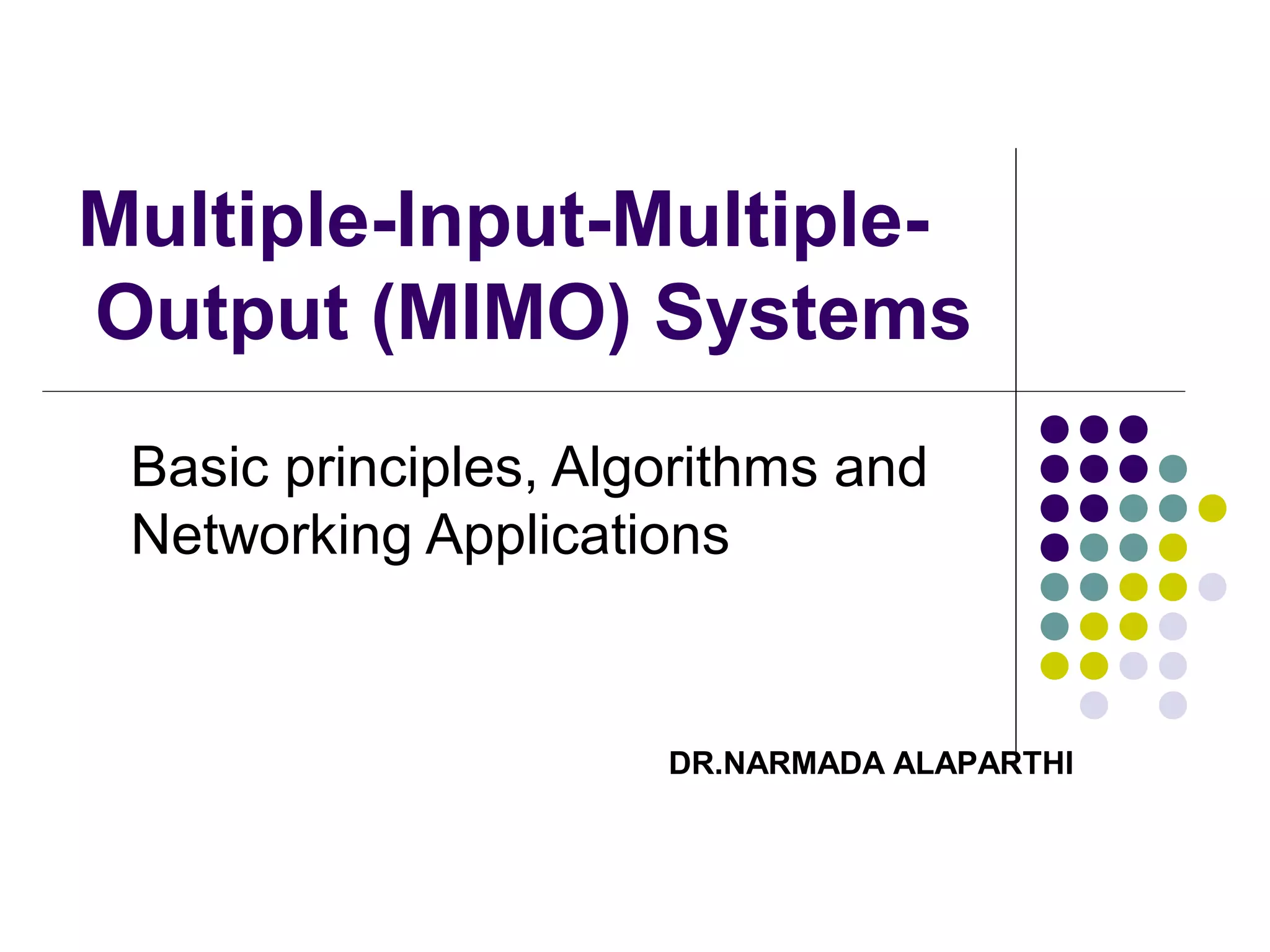 Multiple-Input-Multiple-Output (MIMO) Systems

Basic principles, Algorithms and Networking Applications

DR.NARMADA ALAPARTHI